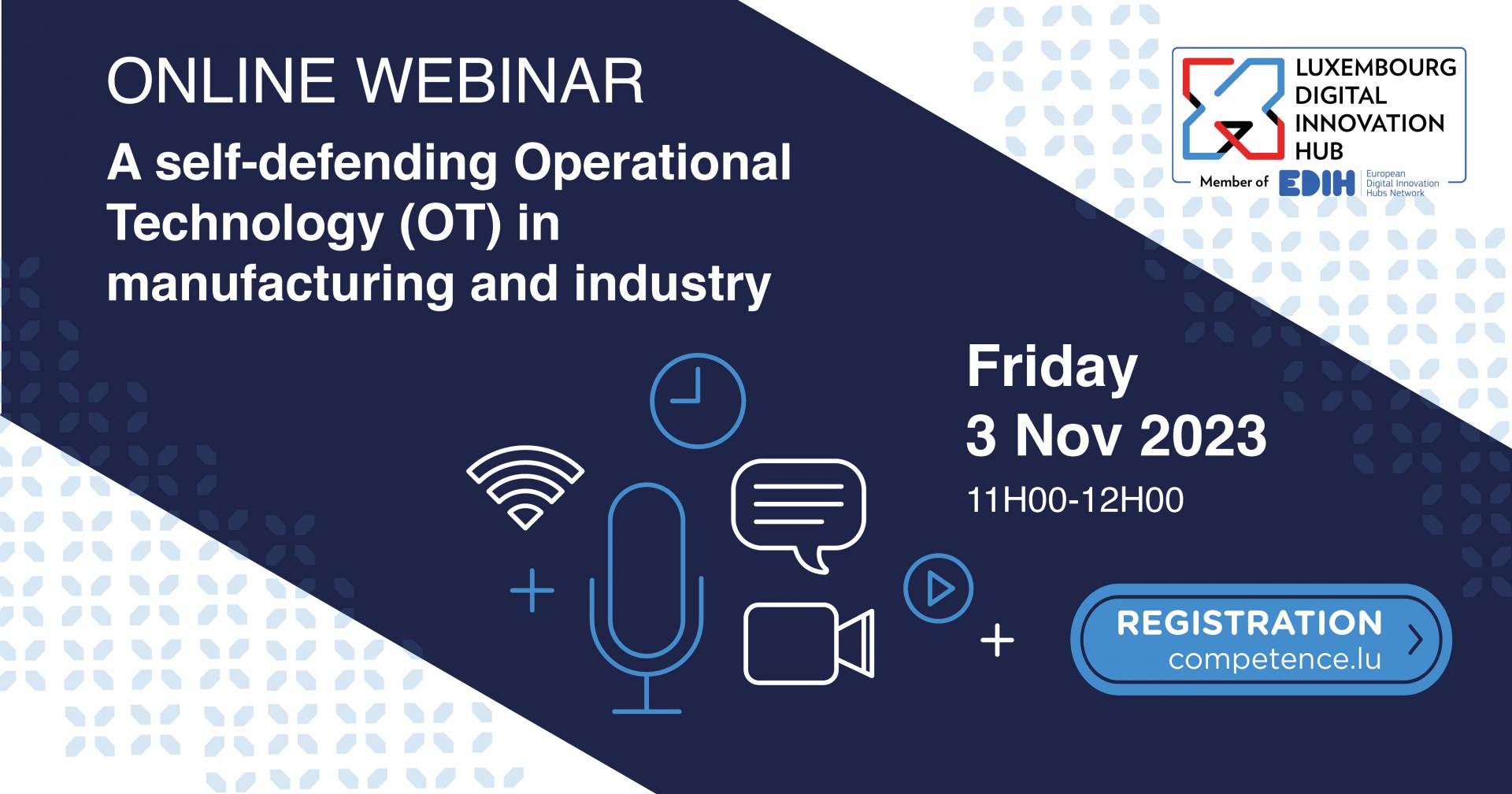 ONLINE WEBINAR

A self-defending Operational Technology (OT) in manufacturing and industry

LUXEMBOURG DIGITAL INNOVATION HUB

Member of EDIH European Digital Innovation Hubs Network

Friday
3 Nov 2023
11H00-12H00

REGISTRATION
competence.lu